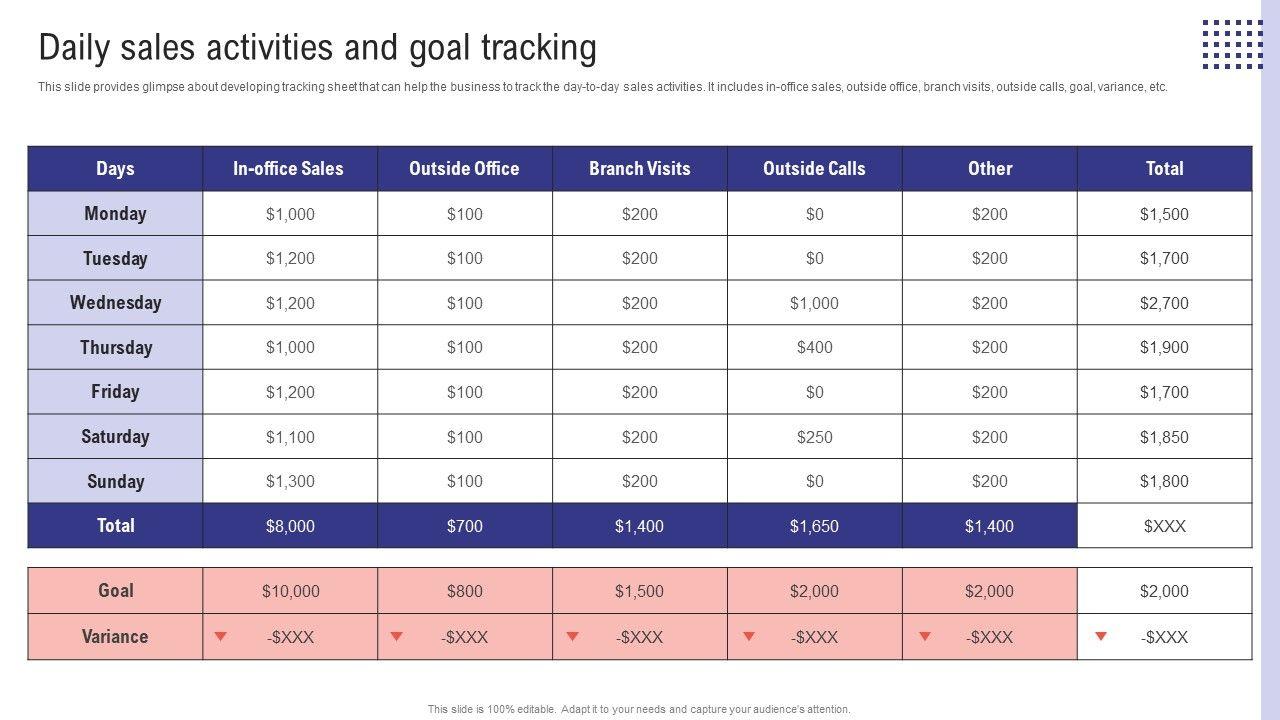 Daily sales activities and goal tracking

This slide provides glimpse about developing tracking sheet that can help the business to track the day-to-day sales activities. It includes in-office sales, outside office, branch visits, outside calls, goal, variance, etc.

| Days | In-office Sales | Outside Office | Branch Visits | Outside Calls | Other | Total |
|---|---|---|---|---|---|---|
| Monday | \$1,000 | \$100 | \$200 | \$0 | \$200 | \$1,500 |
| Tuesday | \$1,200 | \$100 | \$200 | \$0 | \$200 | \$1,700 |
| Wednesday | \$1,200 | \$100 | \$200 | \$1,000 | \$200 | \$2,700 |
| Thursday | \$1,000 | \$100 | \$200 | \$400 | \$200 | \$1,900 |
| Friday | \$1,200 | \$100 | \$200 | \$0 | \$200 | \$1,700 |
| Saturday | \$1,100 | \$100 | \$200 | \$250 | \$200 | \$1,850 |
| Sunday | \$1,300 | \$100 | \$200 | \$0 | \$200 | \$1,800 |
| Total | \$8,000 | \$700 | \$1,400 | \$1,650 | \$1,400 | \$XXX |

| Goal | \$10,000 | \$800 | \$1,500 | \$2,000 | \$2,000 | \$2,000 |
|---|---|---|---|---|---|---|
| Variance | -\$XXX | -\$XXX | -\$XXX | -\$XXX | -\$XXX | -\$XXX |

This slide is 100% editable. Adapt it to your needs and capture your audience's attention.